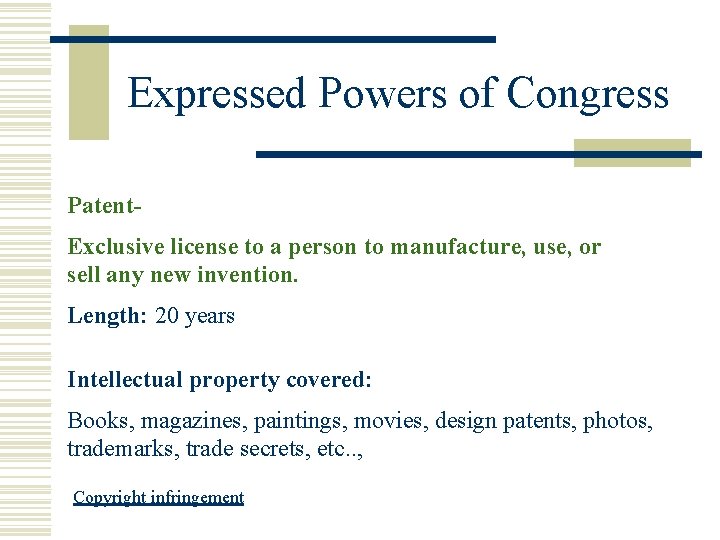 Expressed Powers of Congress

Patent-

Exclusive license to a person to manufacture, use, or sell any new invention.

Length: 20 years

Intellectual property covered:

Books, magazines, paintings, movies, design patents, photos, trademarks, trade secrets, etc..,

Copyright infringement